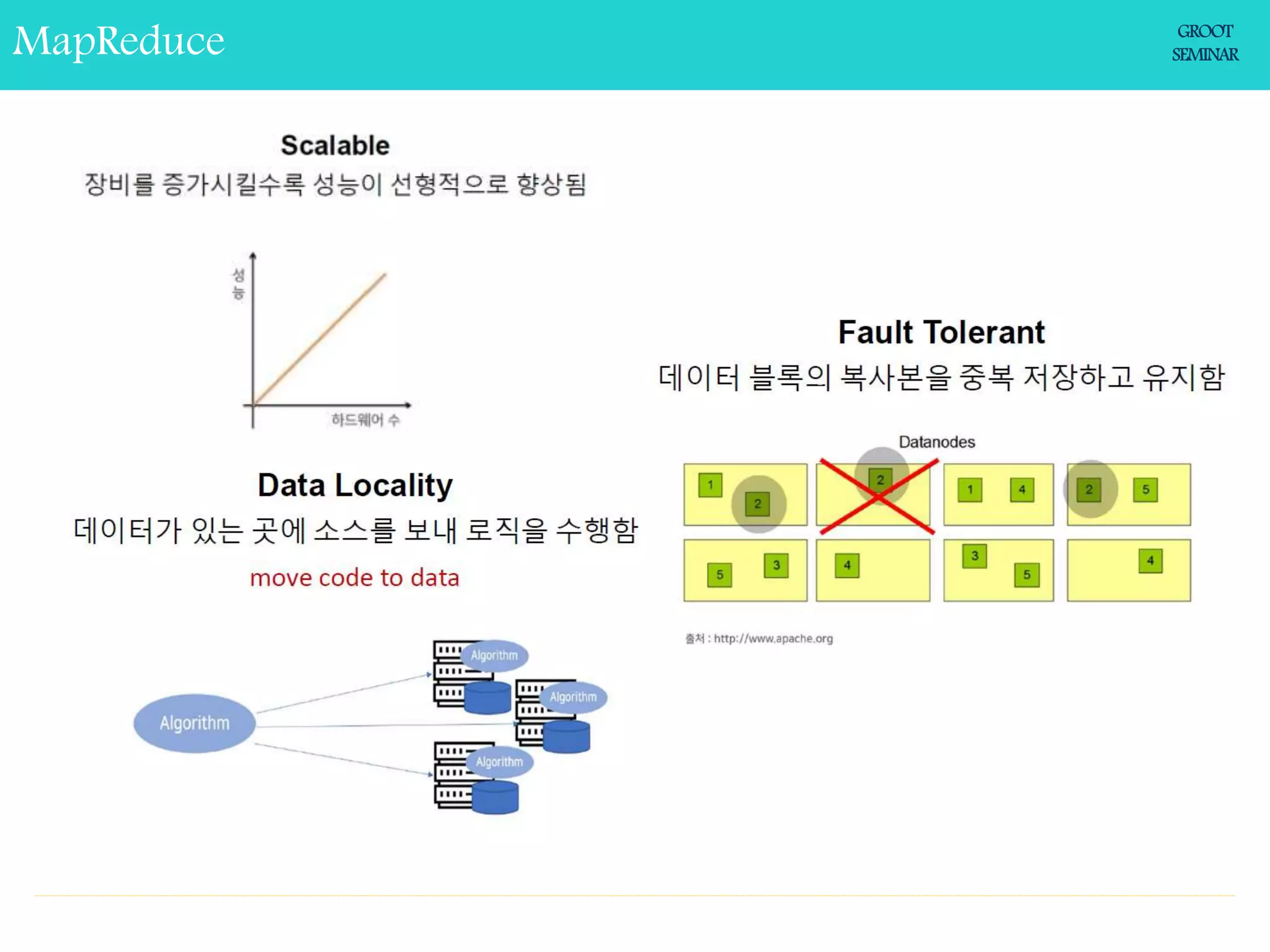 MapReduce

GROOT SEMINAR

Scalable
장비를 증가시킬수록 성능이 선형적으로 향상됨

성능

하드웨어 수

Data Locality
데이터가 있는 곳에 소스를 보내 로직을 수행함
move code to data

Algorithm
Algorithm
Algorithm
Algorithm

Fault Tolerant
데이터 블록의 복사본을 중복 저장하고 유지함

Datanodes

1 2
2
1 4
2 5
5 3
4
3 5
4

출처 : http://www.apache.org